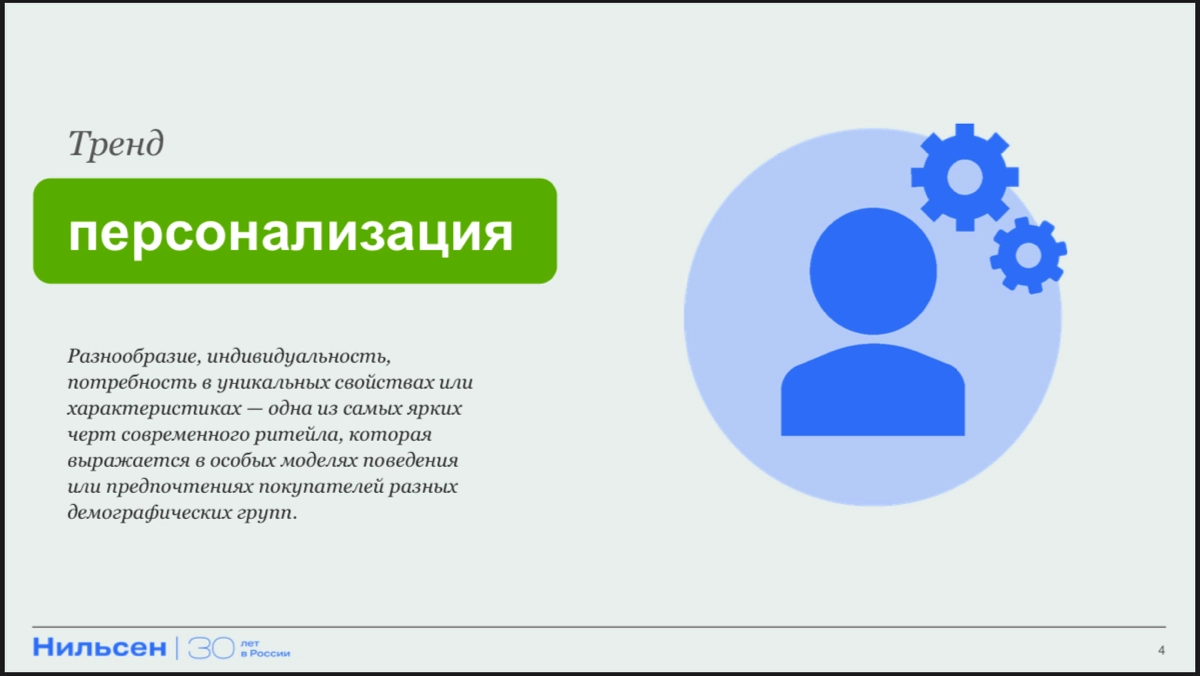 Тренд

персонализация

Разнообразие, индивидуальность, потребность в уникальных свойствах или характеристиках — одна из самых ярких черт современного ритейла, которая выражается в особых моделях поведения или предпочтениях покупателей разных демографических групп.

Нильсен | 30 лет в России

4